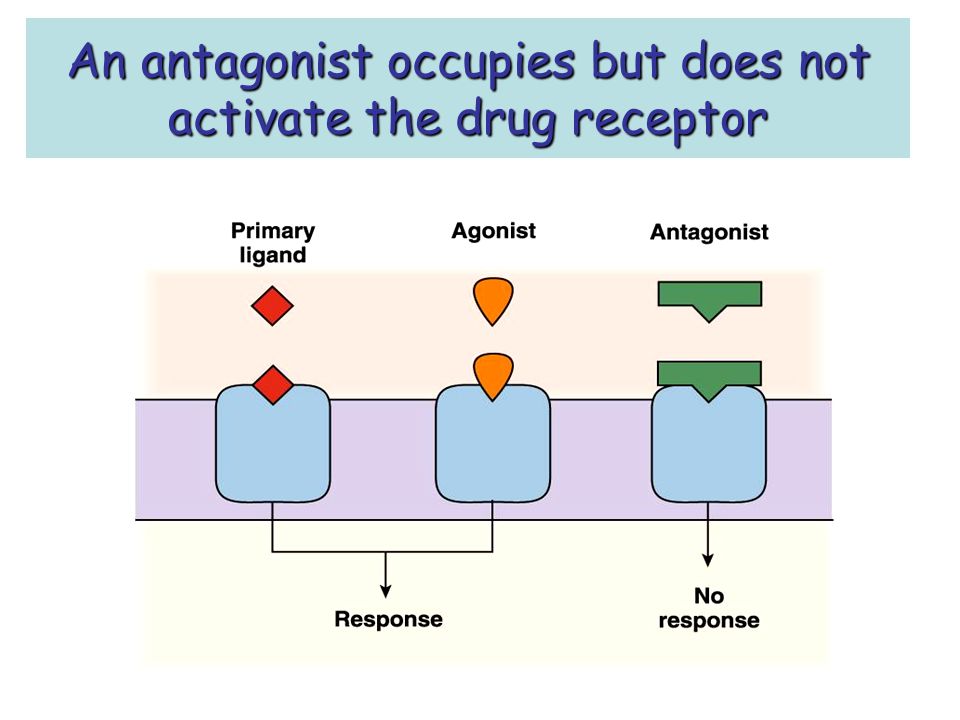 An antagonist occupies but does not activate the drug receptor

Primary ligand

Agonist

Antagonist

Response

No response